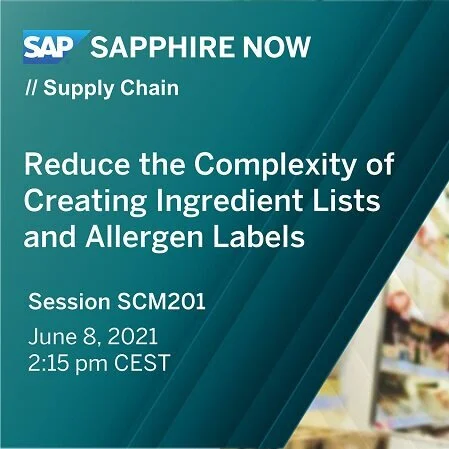 SAP SAPPHIRE NOW

// Supply Chain

Reduce the Complexity of Creating Ingredient Lists and Allergen Labels

Session SCM201

June 8, 2021
2:15 pm CEST